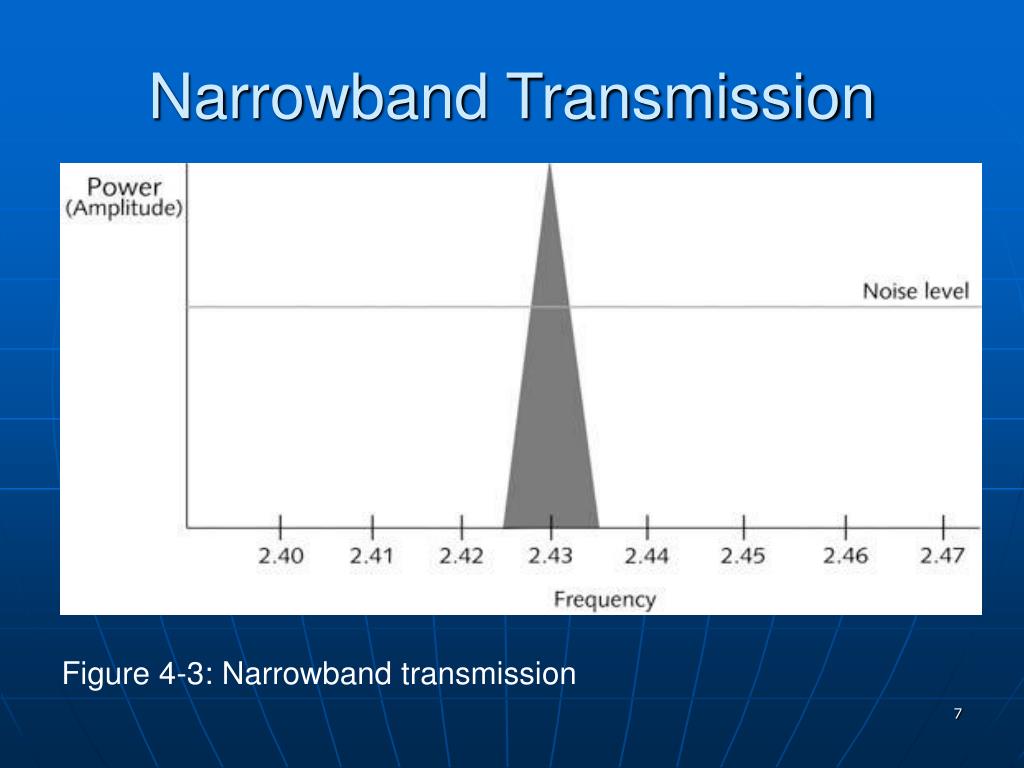 Narrowband Transmission

Power
(Amplitude)

Noise level

2.40 2.41 2.42 2.43 2.44 2.45 2.46 2.47

Frequency

Figure 4-3: Narrowband transmission

7